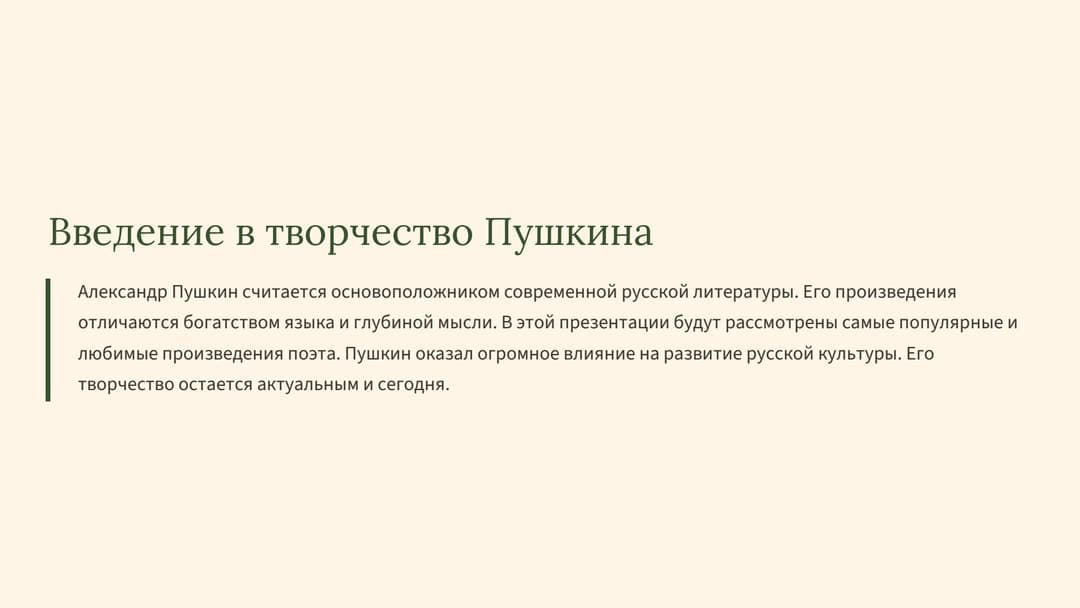 Введение в творчество Пушкина

Александр Пушкин считается основоположником современной русской литературы. Его произведения отличаются богатством языка и глубиной мысли. В этой презентации будут рассмотрены самые популярные и любимые произведения поэта. Пушкин оказал огромное влияние на развитие русской культуры. Его творчество остается актуальным и сегодня.